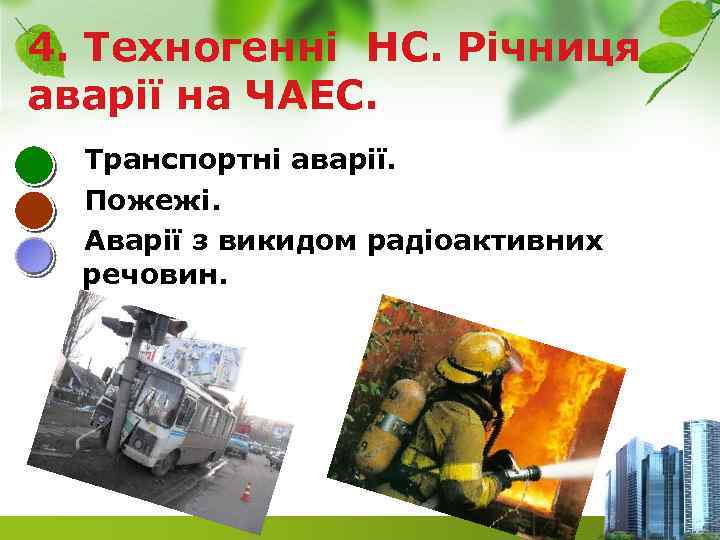 4. Техногенні НС. Річниця аварії на ЧАЕС.

Транспортні аварії.

Пожежі.

Аварії з викидом радіоактивних речовин.